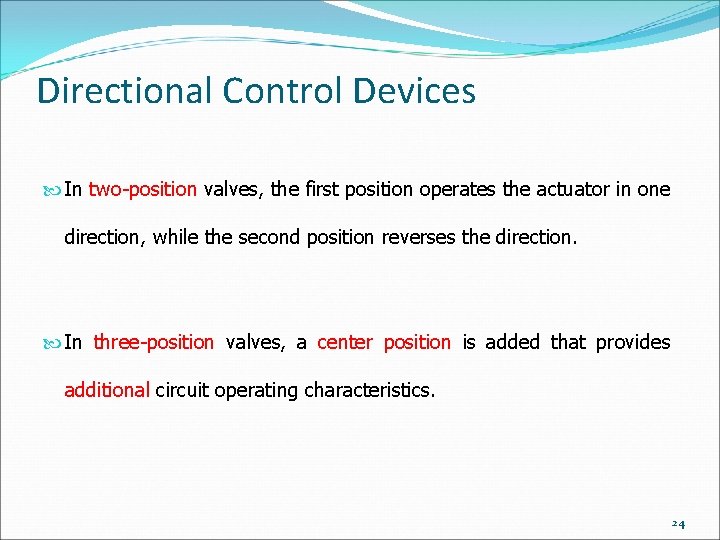 Directional Control Devices

In two-position valves, the first position operates the actuator in one direction, while the second position reverses the direction.

In three-position valves, a center position is added that provides additional circuit operating characteristics.

24